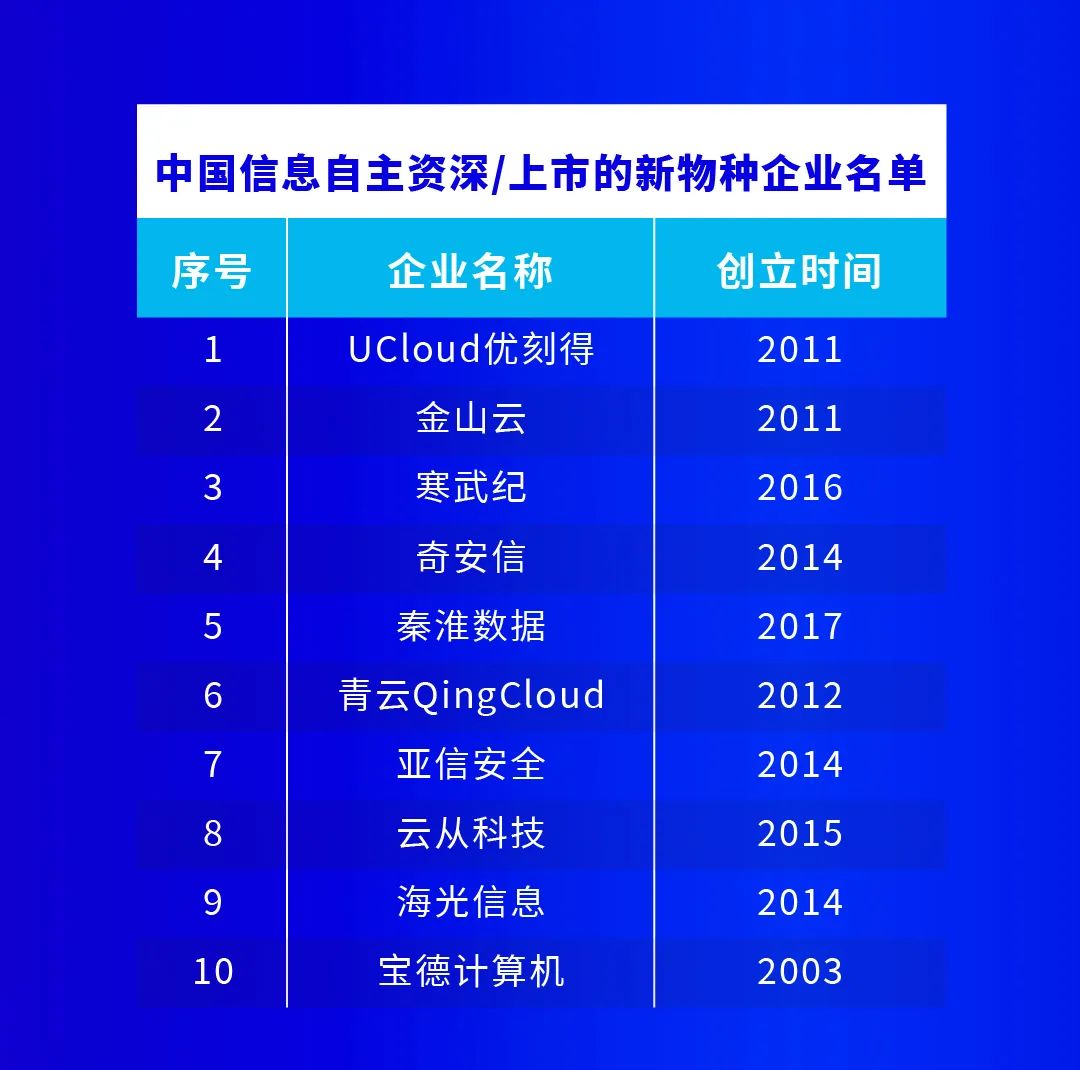 中国信息自主资深/上市的新物种企业名单

| 序号 | 企业名称 | 创立时间 |
|---|---|---|
| 1 | UCloud优刻得 | 2011 |
| 2 | 金山云 | 2011 |
| 3 | 寒武纪 | 2016 |
| 4 | 奇安信 | 2014 |
| 5 | 秦淮数据 | 2017 |
| 6 | 青云QingCloud | 2012 |
| 7 | 亚信安全 | 2014 |
| 8 | 云从科技 | 2015 |
| 9 | 海光信息 | 2014 |
| 10 | 宝德计算机 | 2003 |